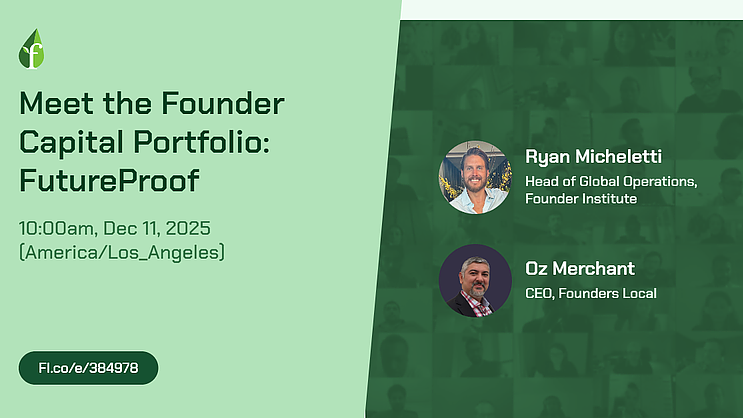 f

Meet the Founder Capital Portfolio: FutureProof

10:00am, Dec 11, 2025 (America/Los_Angeles)

FI.co/e/384978

Ryan Micheletti
Head of Global Operations, Founder Institute

Oz Merchant
CEO, Founders Local